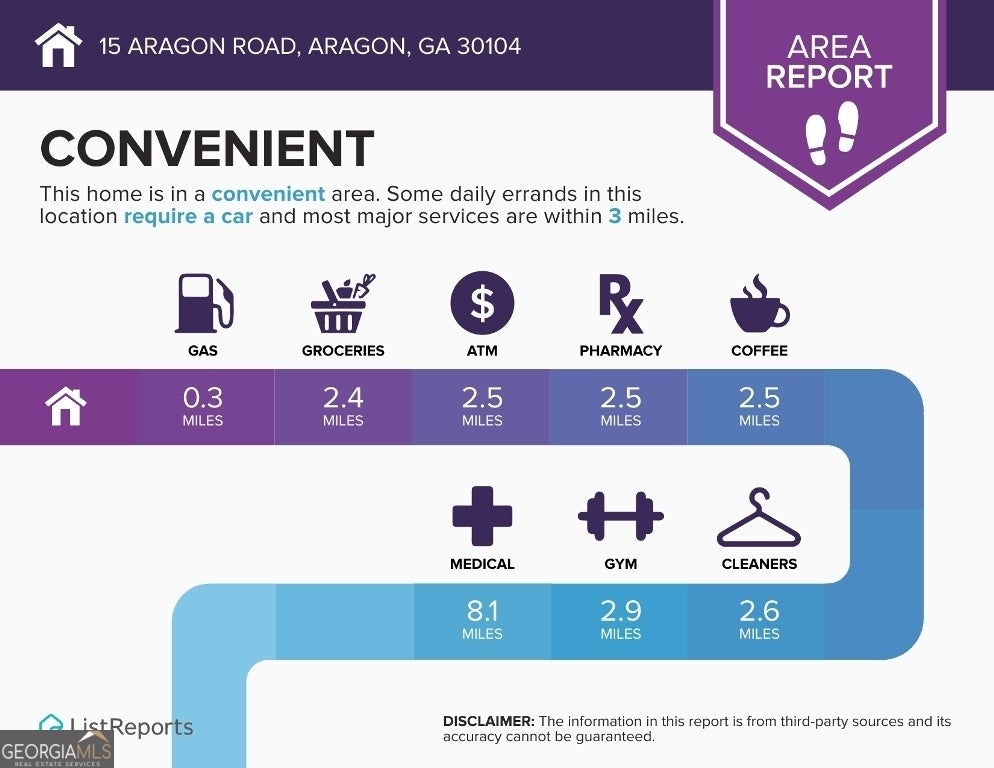 15 ARAGON ROAD, ARAGON, GA 30104

AREA REPORT

CONVENIENT

This home is in a convenient area. Some daily errands in this location require a car and most major services are within 3 miles.

GAS
0.3 MILES

GROCERIES
2.4 MILES

ATM
2.5 MILES

PHARMACY
2.5 MILES

COFFEE
2.5 MILES

MEDICAL
8.1 MILES

GYM
2.9 MILES

CLEANERS
2.6 MILES

ListReports

GEORGIAMLS REAL ESTATE SERVICES

DISCLAIMER: The information in this report is from third-party sources and its accuracy cannot be guaranteed.